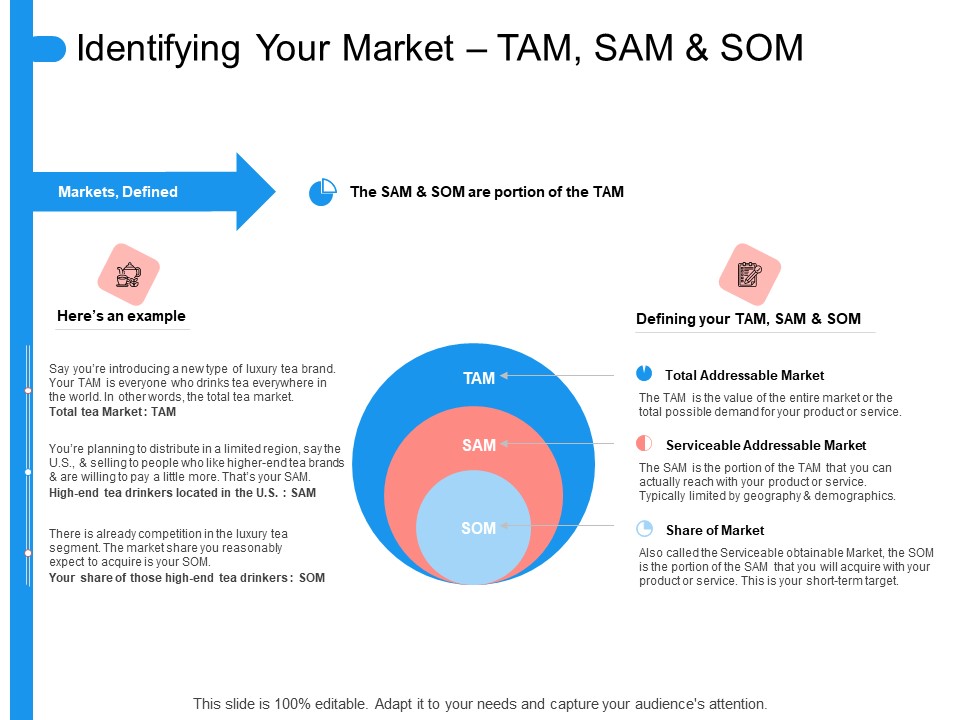 Identifying Your Market – TAM, SAM & SOM

Markets, Defined

The SAM & SOM are portion of the TAM

Here's an example

Say you're introducing a new type of luxury tea brand. Your TAM is everyone who drinks tea everywhere in the world. In other words, the total tea market.
Total tea Market : TAM

You're planning to distribute in a limited region, say the U.S., & selling to people who like higher-end tea brands & are willing to pay a little more. That's your SAM.
High-end tea drinkers located in the U.S. : SAM

There is already competition in the luxury tea segment. The market share you reasonably expect to acquire is your SOM.
Your share of those high-end tea drinkers : SOM

TAM

SAM

SOM

Defining your TAM, SAM & SOM

Total Addressable Market

The TAM is the value of the entire market or the total possible demand for your product or service.

Serviceable Addressable Market

The SAM is the portion of the TAM that you can actually reach with your product or service. Typically limited by geography & demographics.

Share of Market

Also called the Serviceable obtainable Market, the SOM is the portion of the SAM that you will acquire with your product or service. This is your short-term target.

This slide is 100% editable. Adapt it to your needs and capture your audience's attention.